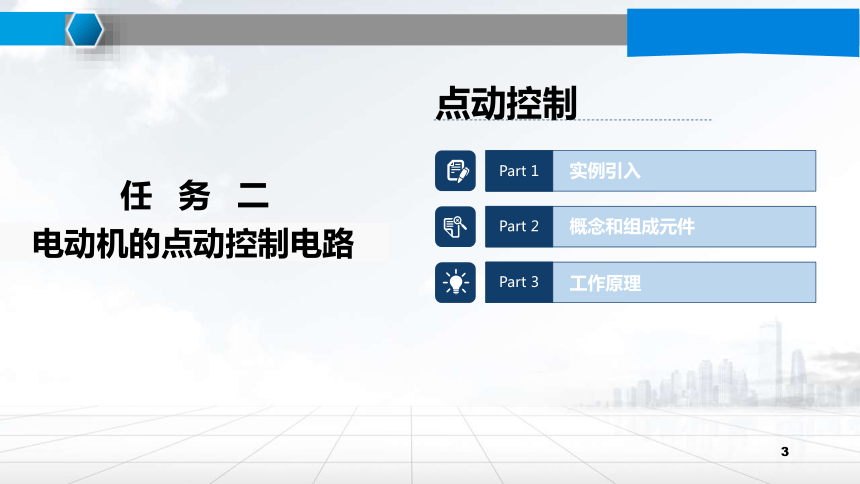 任 务 二
电动机的点动控制电路

点动控制

Part 1 实例引入

Part 2 概念和组成元件

Part 3 工作原理

3